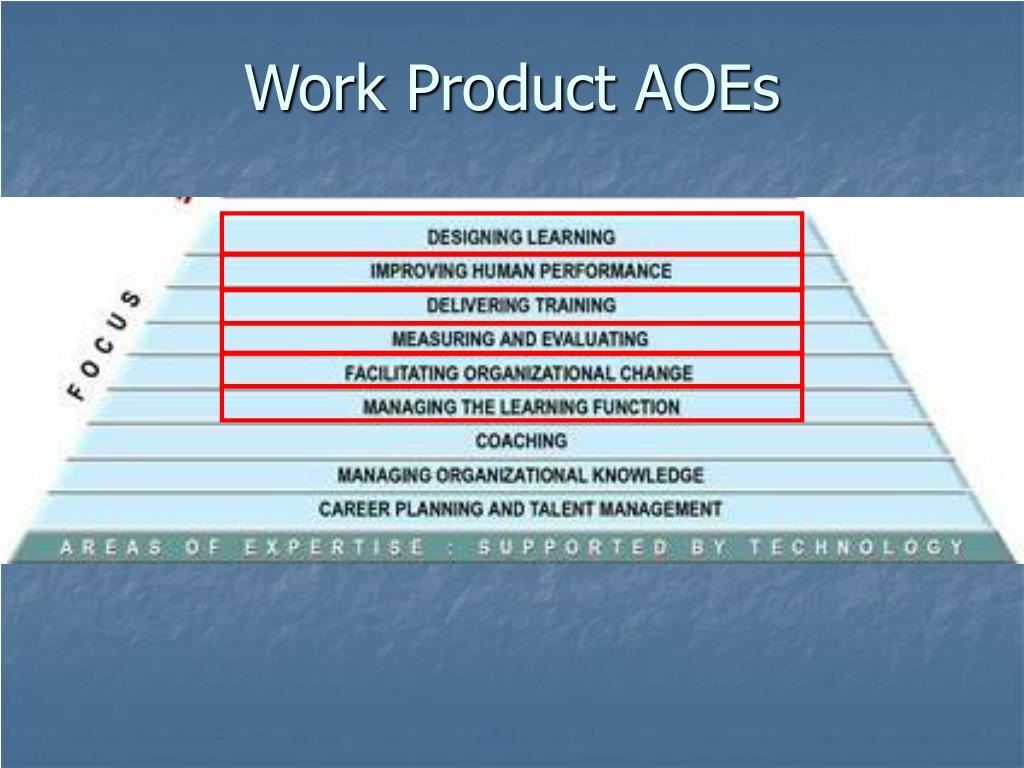 Work Product AOEs

FOCUS

DESIGNING LEARNING

IMPROVING HUMAN PERFORMANCE

DELIVERING TRAINING

MEASURING AND EVALUATING

FACILITATING ORGANIZATIONAL CHANGE

MANAGING THE LEARNING FUNCTION

COACHING

MANAGING ORGANIZATIONAL KNOWLEDGE

CAREER PLANNING AND TALENT MANAGEMENT

AREAS OF EXPERTISE : SUPPORTED BY TECHNOLOGY